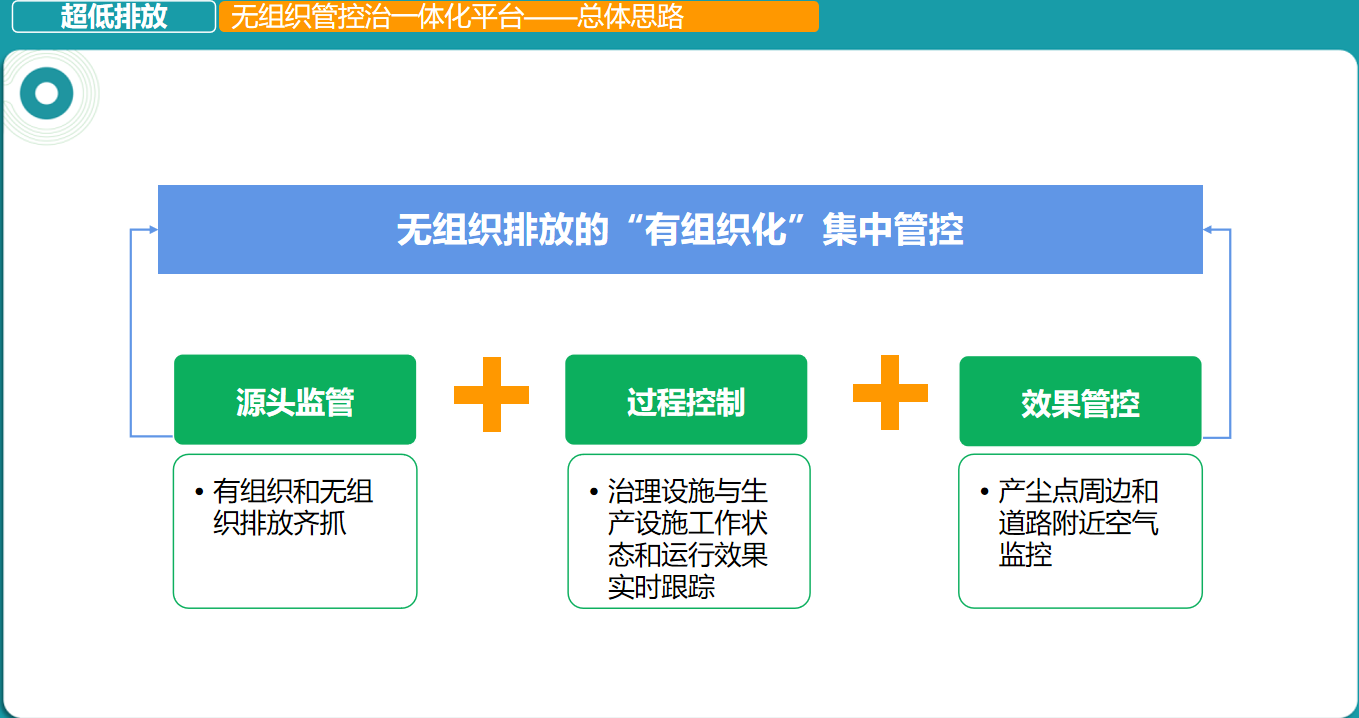 超低排放

无组织管控治一体化平台——总体思路

无组织排放的“有组织化”集中管控

源头监管

• 有组织和无组织排放齐抓

过程控制

• 治理设施与生产设施工作状态和运行效果实时跟踪

效果管控

• 产尘点周边和道路附近空气监控